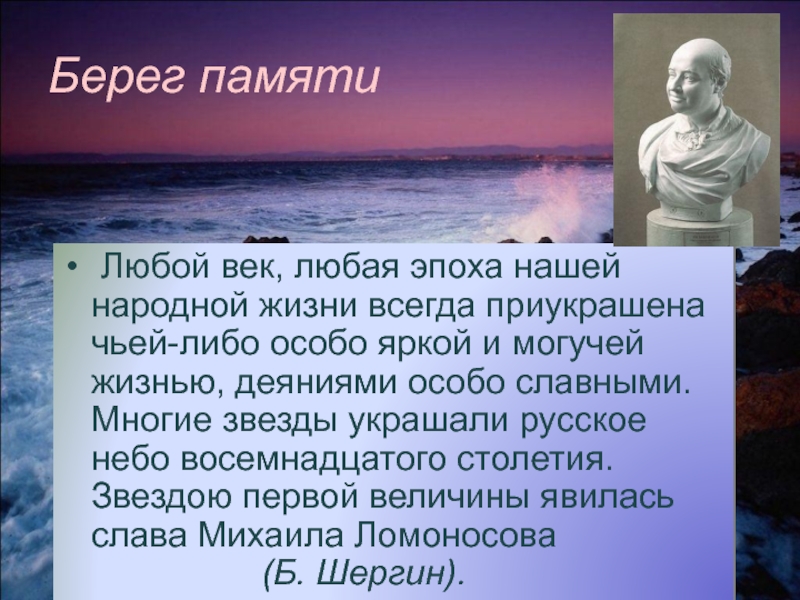 Берег памяти

• Любой век, любая эпоха нашей народной жизни всегда приукрашена чьей-либо особо яркой и могучей жизнью, деяниями особо славными. Многие звезды украшали русское небо восемнадцатого столетия. Звездою первой величины явилась слава Михаила Ломоносова (Б. Шергин).